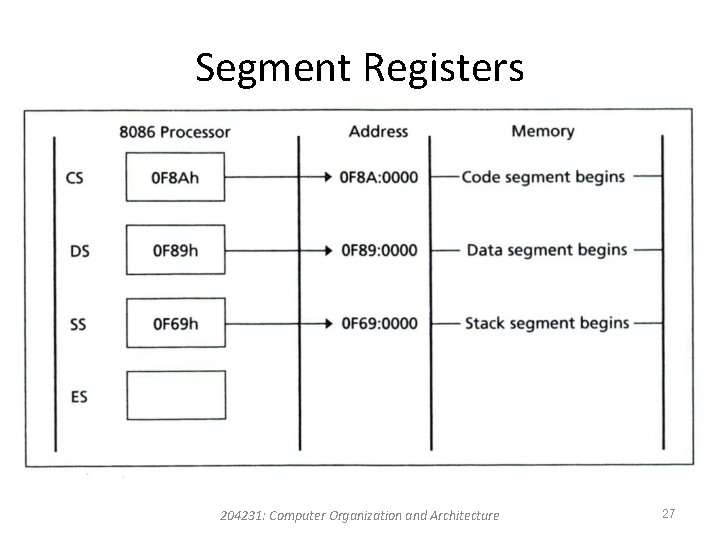 Segment Registers

8086 Processor

Address

Memory

CS

0F8Ah

0F8A:0000

Code segment begins

DS

0F89h

0F89:0000

Data segment begins

SS

0F69h

0F69:0000

Stack segment begins

ES

204231: Computer Organization and Architecture

27